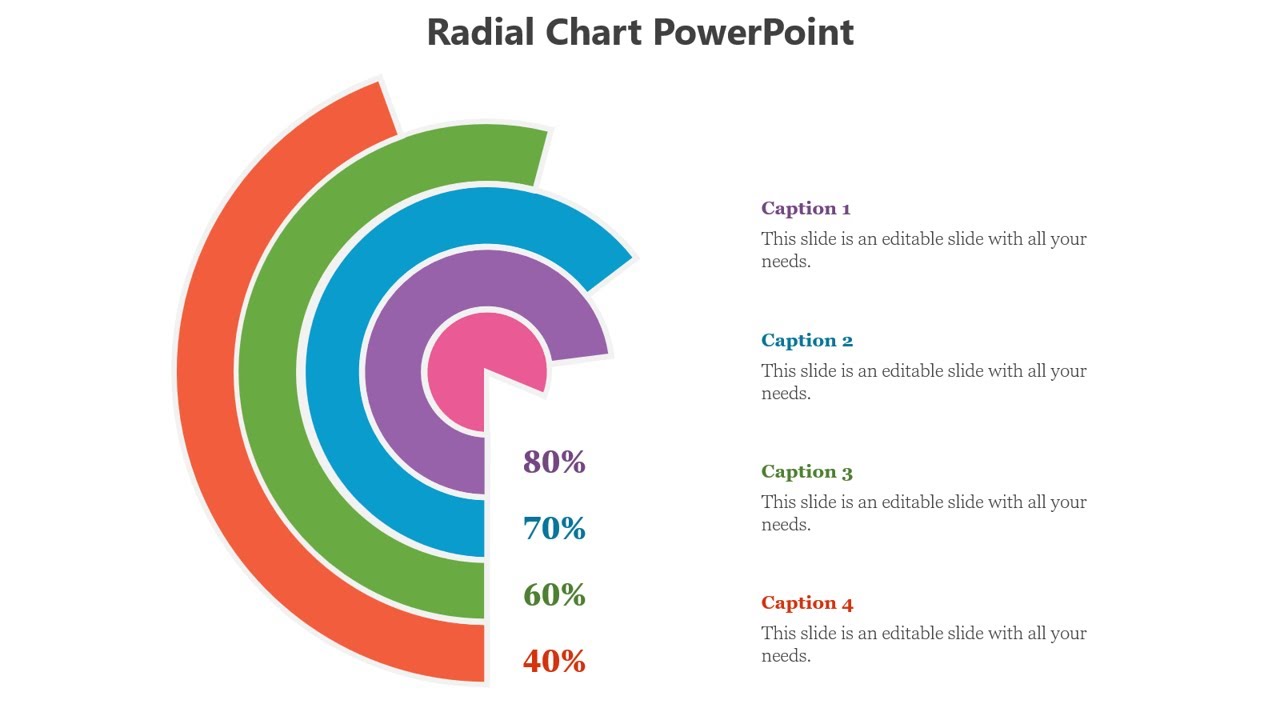 Radial Chart PowerPoint

80%

70%

60%

40%

Caption 1

This slide is an editable slide with all your needs.

Caption 2

This slide is an editable slide with all your needs.

Caption 3

This slide is an editable slide with all your needs.

Caption 4

This slide is an editable slide with all your needs.